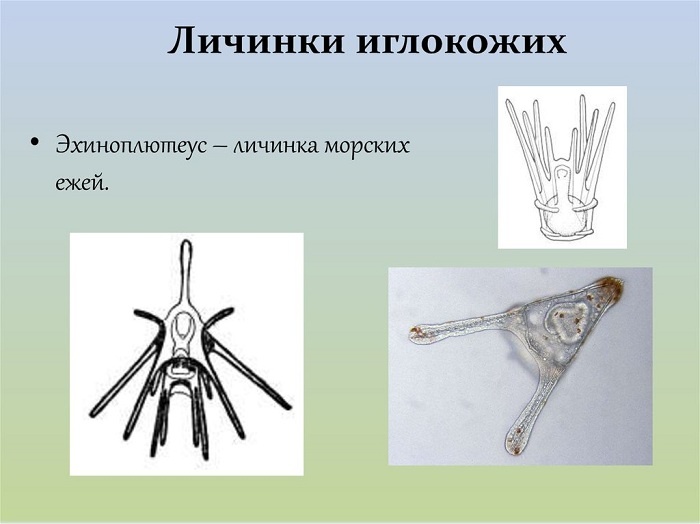 Личинки иглокожих

• Эхиноплютеус – личинка морских ежей.